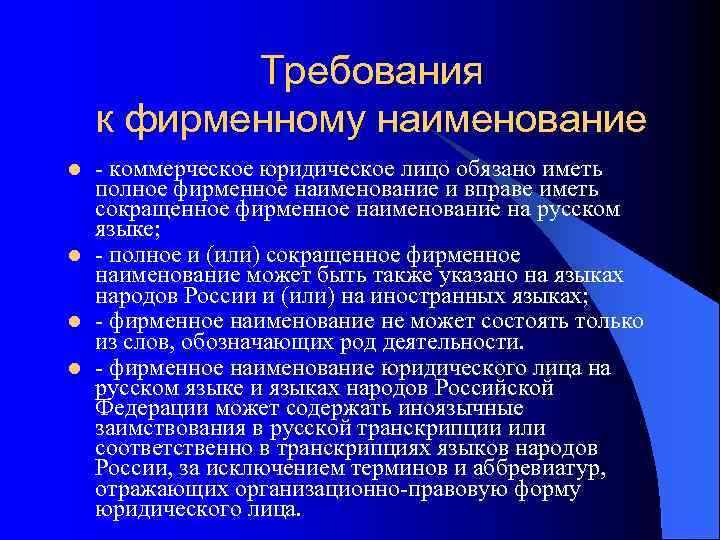 Требования к фирменному наименование

- коммерческое юридическое лицо обязано иметь полное фирменное наименование и вправе иметь сокращенное фирменное наименование на русском языке;

- полное и (или) сокращенное фирменное наименование может быть также указано на языках народов России и (или) на иностранных языках;

- фирменное наименование не может состоять только из слов, обозначающих род деятельности.

- фирменное наименование юридического лица на русском языке и языках народов Российской Федерации может содержать иноязычные заимствования в русской транскрипции или соответственно в транскрипциях языков народов России, за исключением терминов и аббревиатур, отражающих организационно-правовую форму юридического лица.